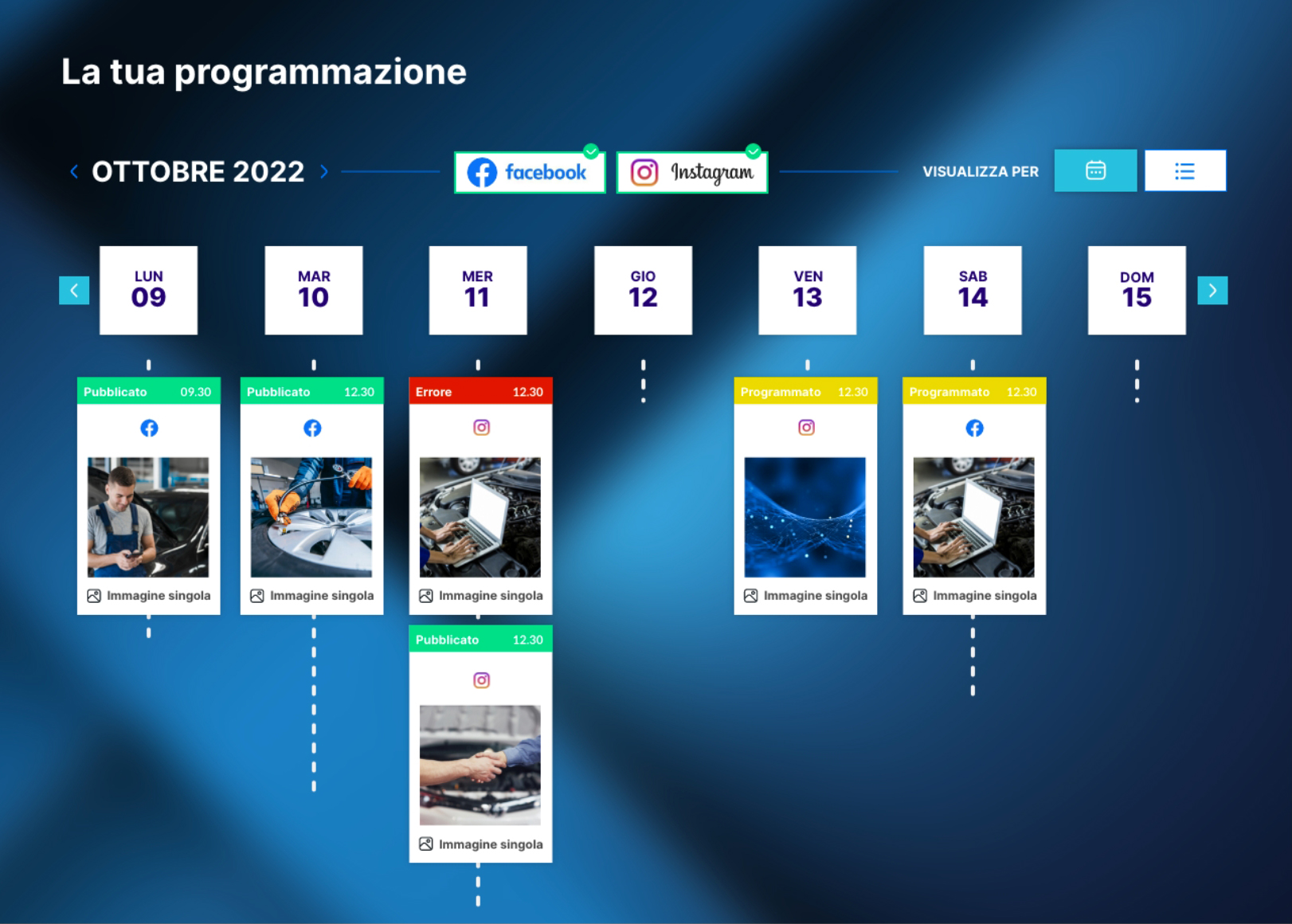 La tua programmazione

OTTOBRE 2022

facebook

Instagram

VISUALIZZA PER

LUN 09

MAR 10

MER 11

GIO 12

VEN 13

SAB 14

DOM 15

Pubblicato 09.30

Immagine singola

Pubblicato 12.30

Immagine singola

Errore 12.30

Immagine singola

Pubblicato 12.30

Immagine singola

Programmato 12.30

Immagine singola

Programmato 12.30

Immagine singola